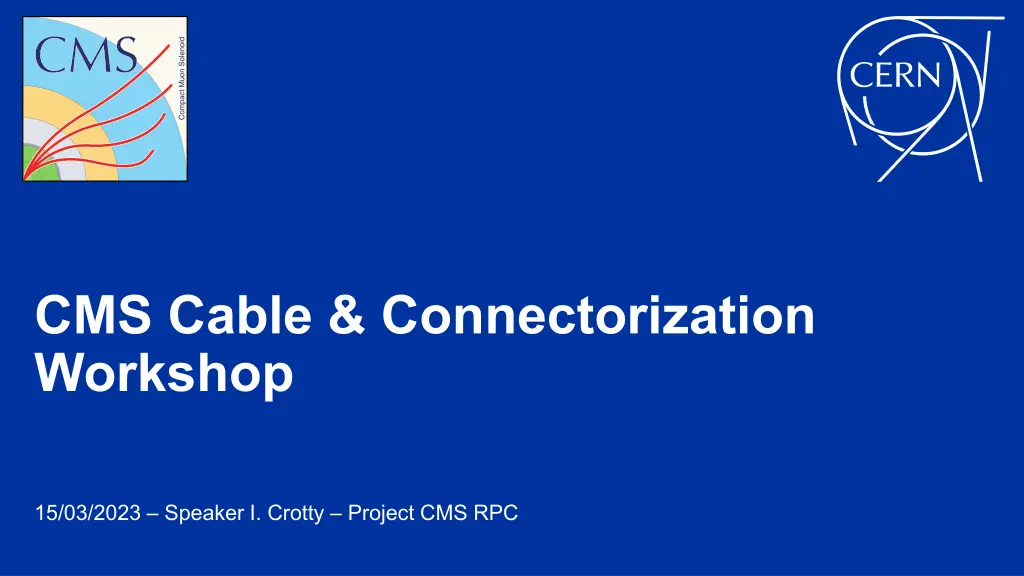 CMS
Compact Muon Solenoid

CERN

CMS Cable & Connectorization Workshop

15/03/2023 – Speaker I. Crotty – Project CMS RPC